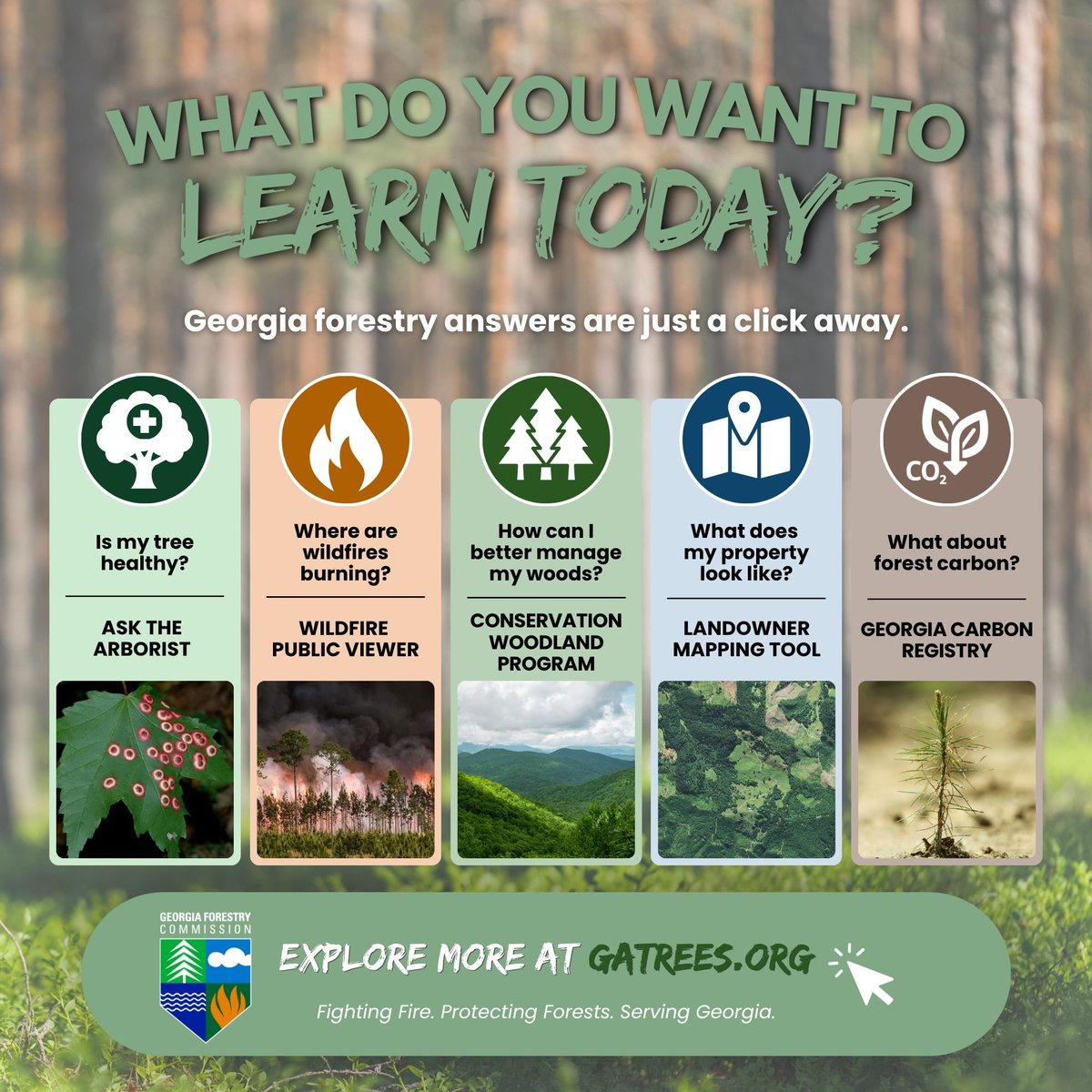 WHAT DO YOU WANT TO LEARN TODAY?

Georgia forestry answers are just a click away.

Is my tree healthy?

ASK THE ARBORIST

Where are wildfires burning?

WILDFIRE PUBLIC VIEWER

How can I better manage my woods?

CONSERVATION WOODLAND PROGRAM

What does my property look like?

LANDOWNER MAPPING TOOL

$CO_2$

What about forest carbon?

GEORGIA CARBON REGISTRY

GEORGIA FORESTRY COMMISSION

EXPLORE MORE AT GATREES.ORG

Fighting Fire. Protecting Forests. Serving Georgia.